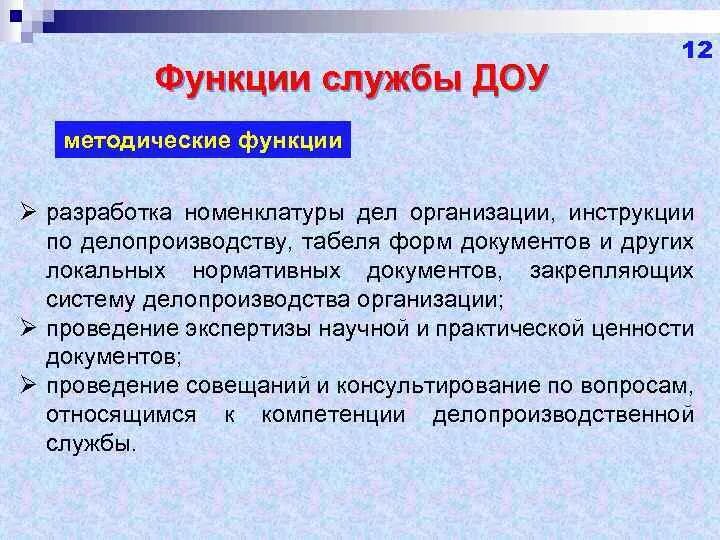 12

Функции службы ДОУ

методические функции

➢ разработка номенклатуры дел организации, инструкции по делопроизводству, табеля форм документов и других локальных нормативных документов, закрепляющих систему делопроизводства организации;
➢ проведение экспертизы научной и практической ценности документов;
➢ проведение совещаний и консультирование по вопросам, относящимся к компетенции делопроизводственной службы.